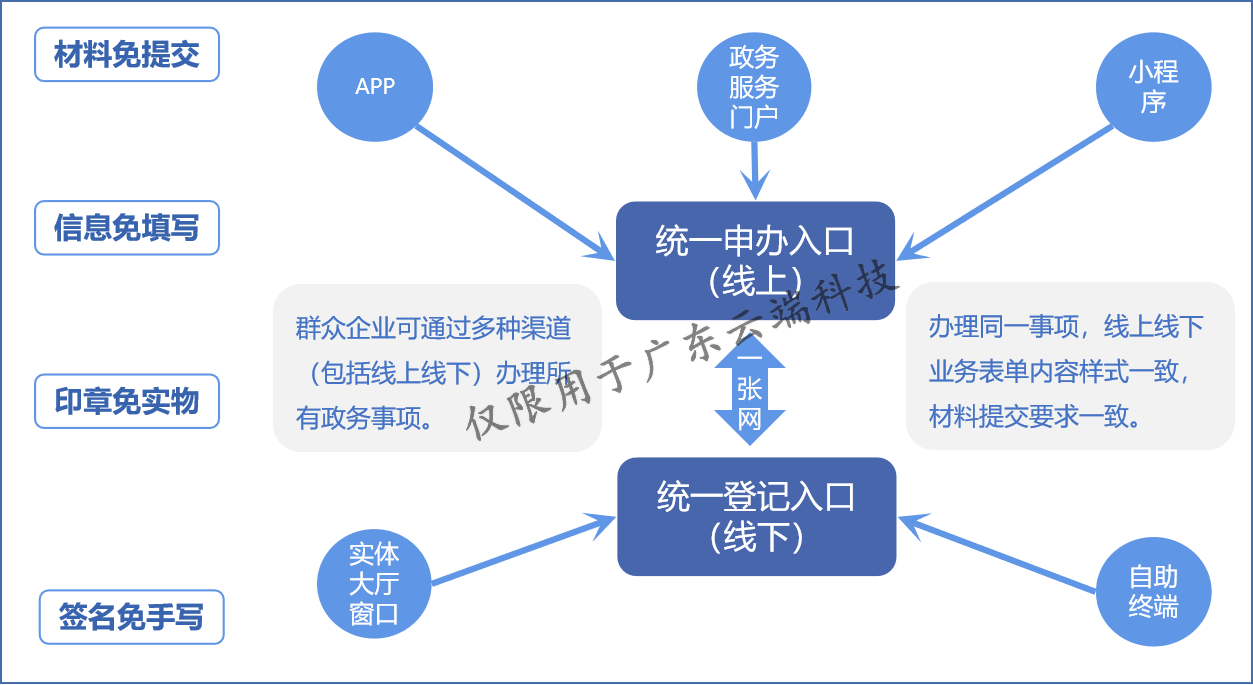 材料免提交

信息免填写

印章免实物

签名免手写

APP

政务服务门户

小程序

统一申办入口（线上）

群众企业可通过多种渠道（包括线上线下）办理所有政务事项。

一张网

办理同一事项，线上线下业务表单内容样式一致，材料提交要求一致。

统一登记入口（线下）

实体大厅窗口

自助终端

仅限用于广东云端科技